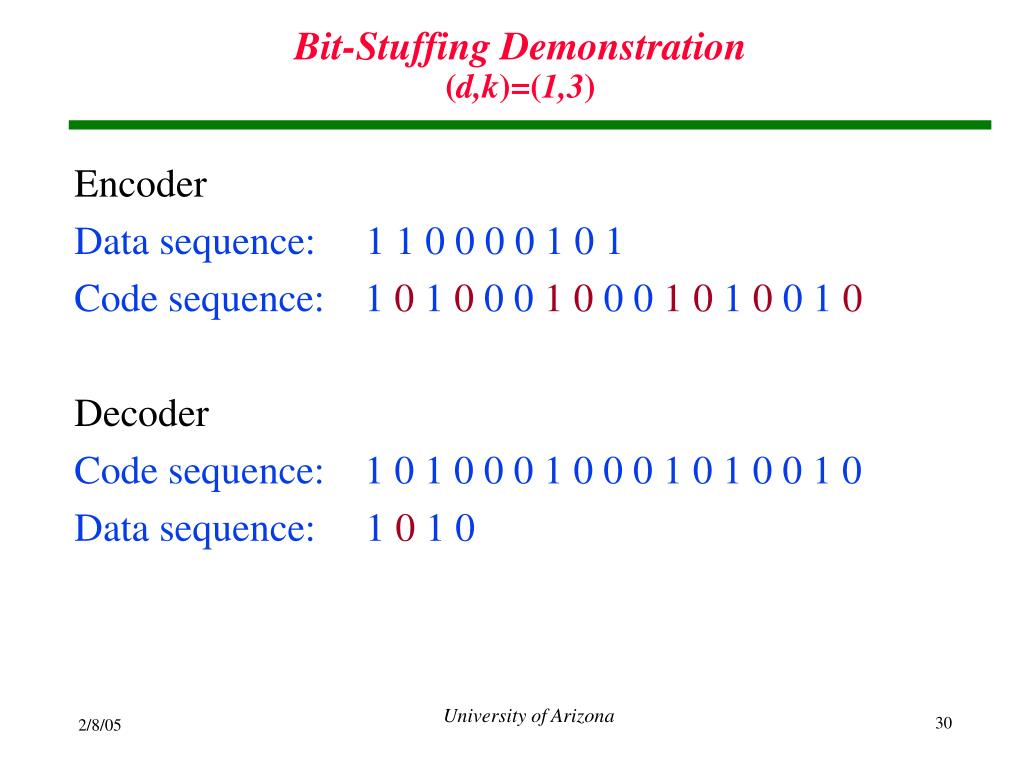 Bit-Stuffing Demonstration
$(d,k)=(1,3)$

Encoder
Data sequence: 1 1 0 0 0 0 1 0 1
Code sequence: 1 0 1 0 0 0 1 0 0 0 1 0 1 0 0 1 0

Decoder
Code sequence: 1 0 1 0 0 0 1 0 0 0 1 0 1 0 0 1 0
Data sequence: 1 0 1 0

2/8/05
University of Arizona
30